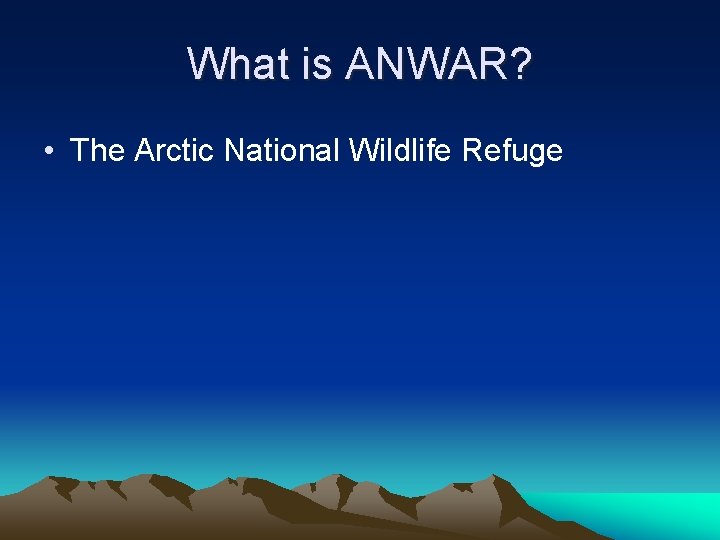 What is ANWAR?

• The Arctic National Wildlife Refuge